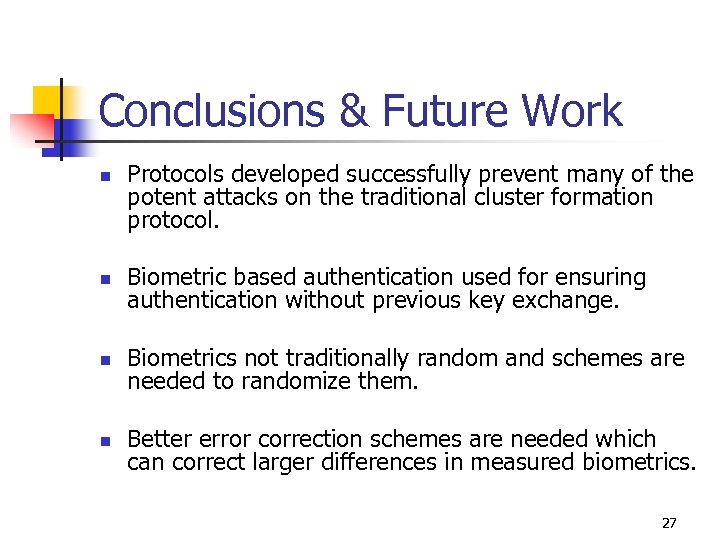 Conclusions & Future Work

- Protocols developed successfully prevent many of the potent attacks on the traditional cluster formation protocol.

- Biometric based authentication used for ensuring authentication without previous key exchange.

- Biometrics not traditionally random and schemes are needed to randomize them.

- Better error correction schemes are needed which can correct larger differences in measured biometrics.

27